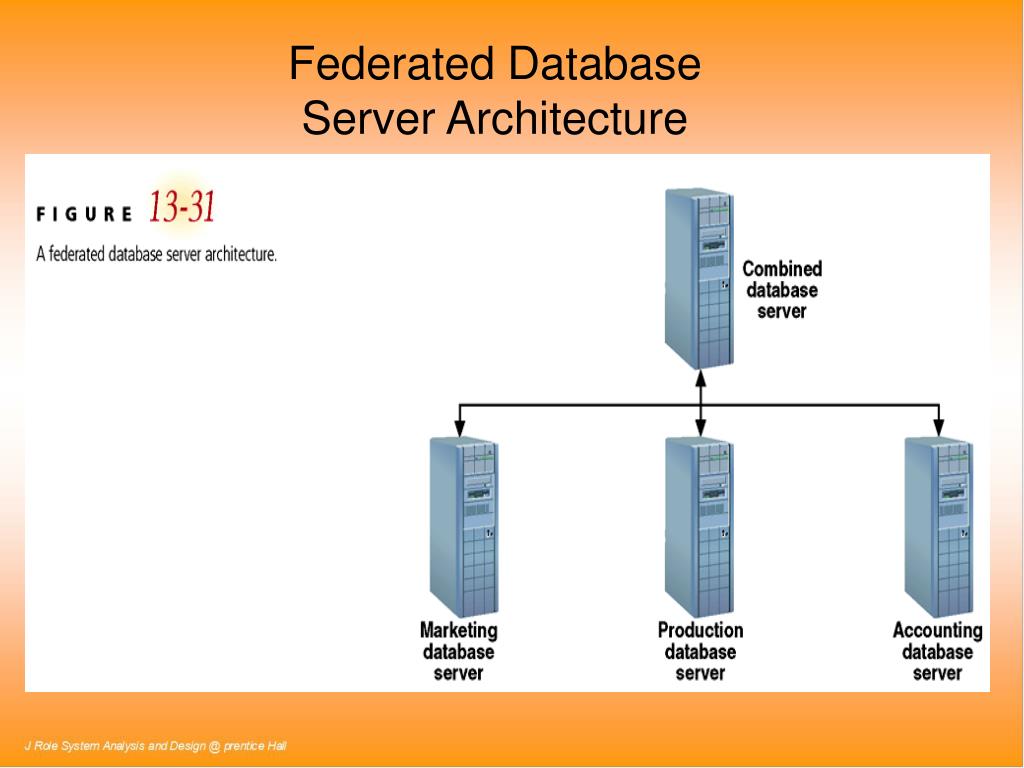 Federated Database Server Architecture

FIGURE 13-31

A federated database server architecture.

Combined database server

Marketing database server

Production database server

Accounting database server

J Role System Analysis and Design @ prentice Hall